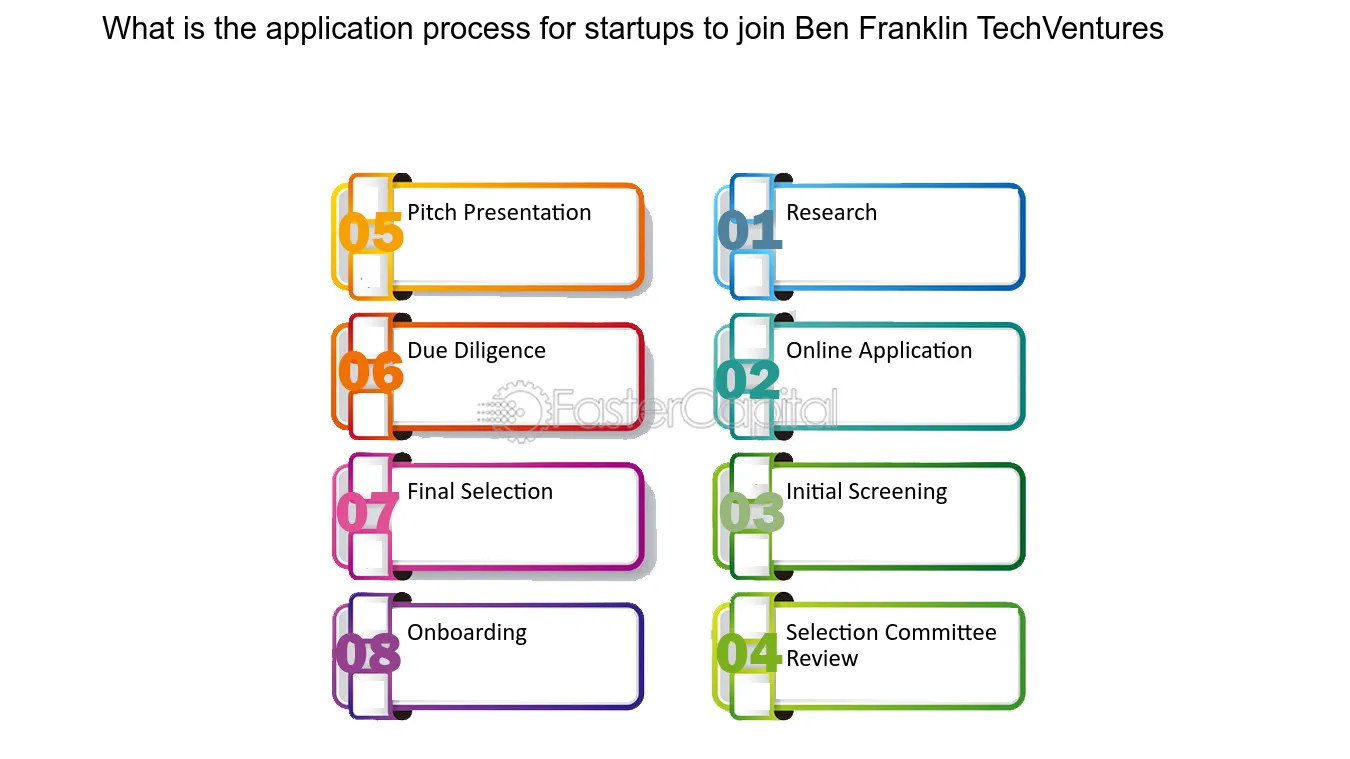 What is the application process for startups to join Ben Franklin TechVentures

05 Pitch Presentation

06 Due Diligence

07 Final Selection

08 Onboarding

01 Research

02 Online Application

03 Initial Screening

04 Selection Committee Review

FasterCapital